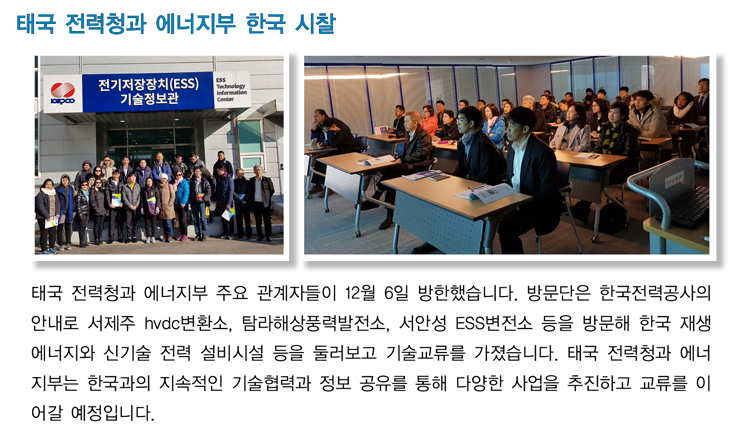 태국 전력청과 에너지부 한국 시찰

KEPCO

전기저장장치(ESS) 기술정보관

ESS Technology Information Center

태국 전력청과 에너지부 주요 관계자들이 12월 6일 방한했습니다. 방문단은 한국전력공사의 안내로 서제주 hvdc변환소, 탐라해상풍력발전소, 서안성 ESS변전소 등을 방문해 한국 재생에너지와 신기술 전력 설비시설 등을 둘러보고 기술교류를 가졌습니다. 태국 전력청과 에너지부는 한국과의 지속적인 기술협력과 정보 공유를 통해 다양한 사업을 추진하고 교류를 이어갈 예정입니다.